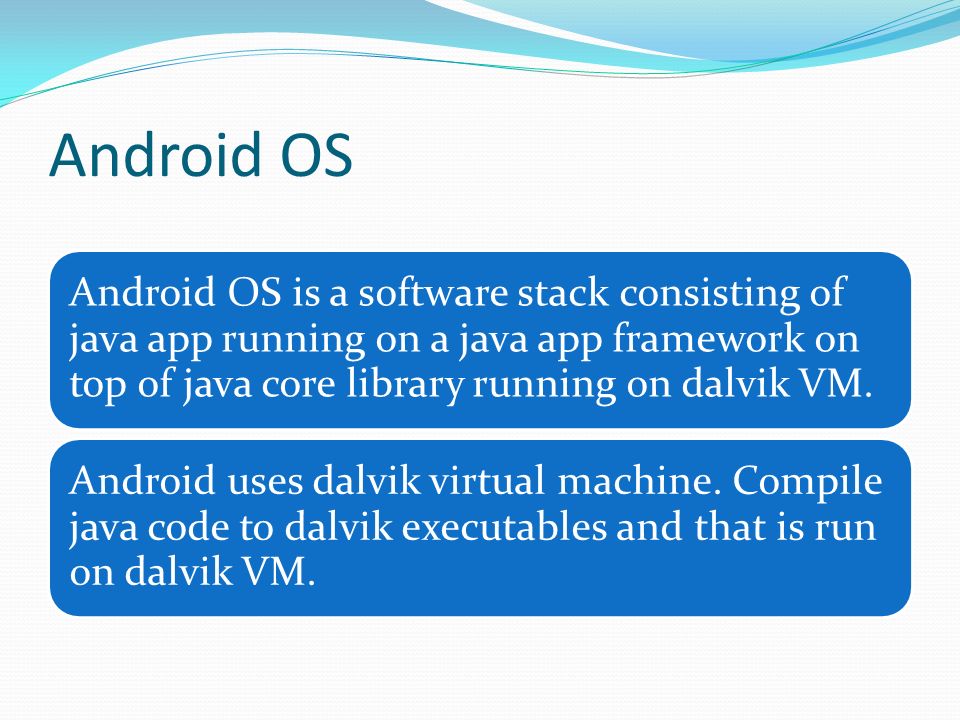 Android OS

Android OS is a software stack consisting of java app running on a java app framework on top of java core library running on dalvik VM.

Android uses dalvik virtual machine. Compile java code to dalvik executables and that is run on dalvik VM.